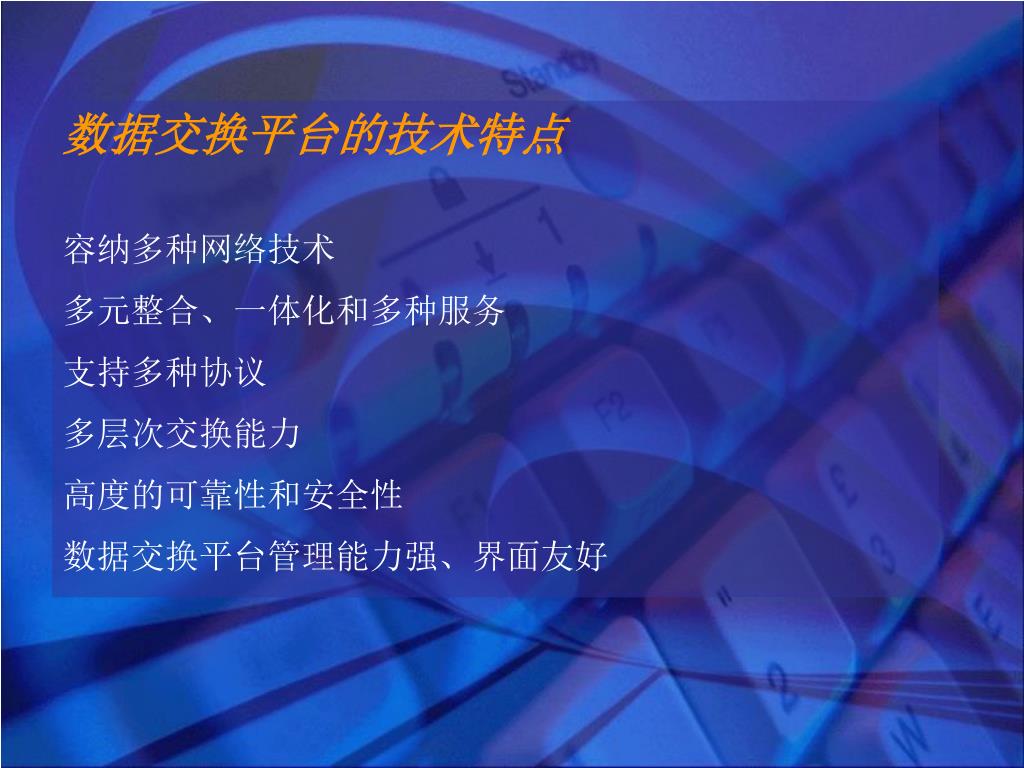 数据交换平台的技术特点

容纳多种网络技术

多元整合、一体化和多种服务

支持多种协议

多层次交换能力

高度的可靠性和安全性

数据交换平台管理能力强、界面友好